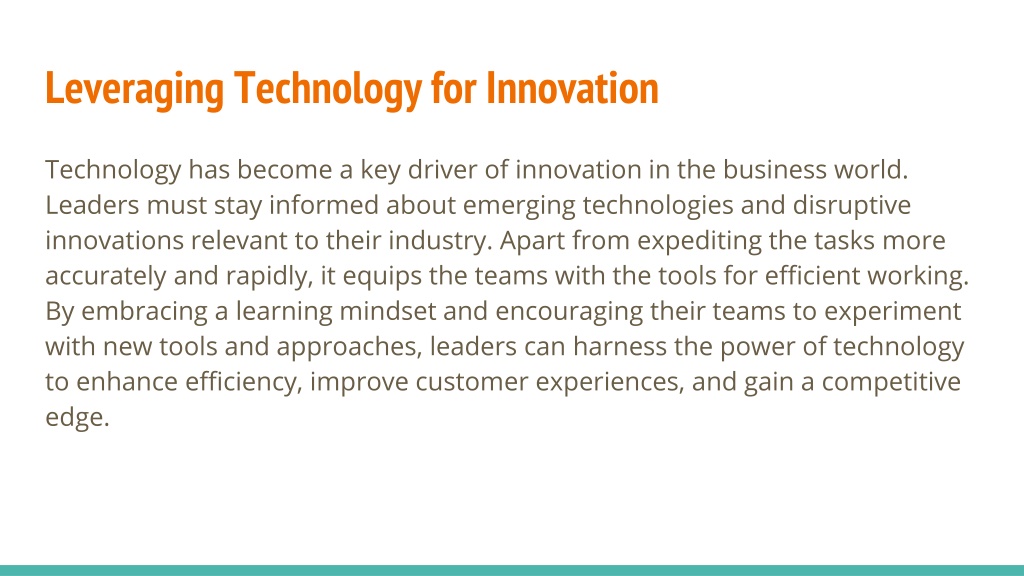 Leveraging Technology for Innovation

Technology has become a key driver of innovation in the business world. Leaders must stay informed about emerging technologies and disruptive innovations relevant to their industry. Apart from expediting the tasks more accurately and rapidly, it equips the teams with the tools for efficient working. By embracing a learning mindset and encouraging their teams to experiment with new tools and approaches, leaders can harness the power of technology to enhance efficiency, improve customer experiences, and gain a competitive edge.